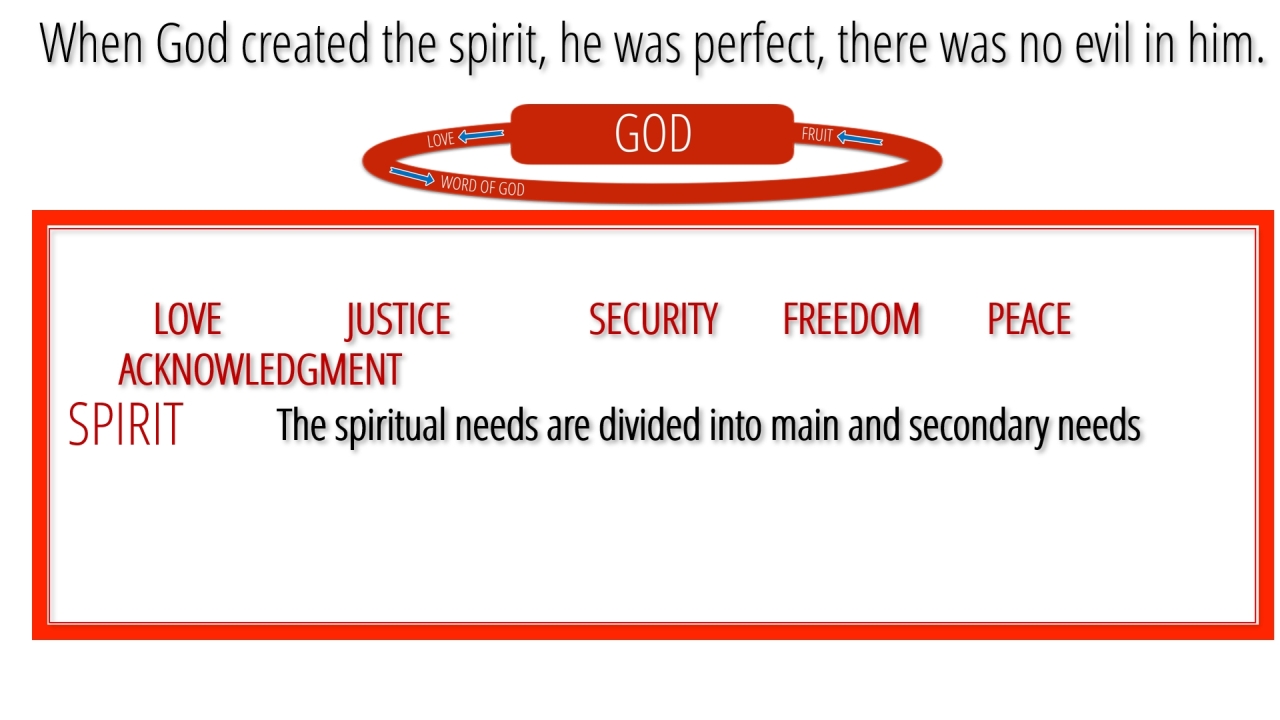 When God created the spirit, he was perfect, there was no evil in him.

LOVE
GOD
FRUIT
WORD OF GOD

LOVE JUSTICE SECURITY FREEDOM PEACE ACKNOWLEDGMENT

SPIRIT

The spiritual needs are divided into main and secondary needs